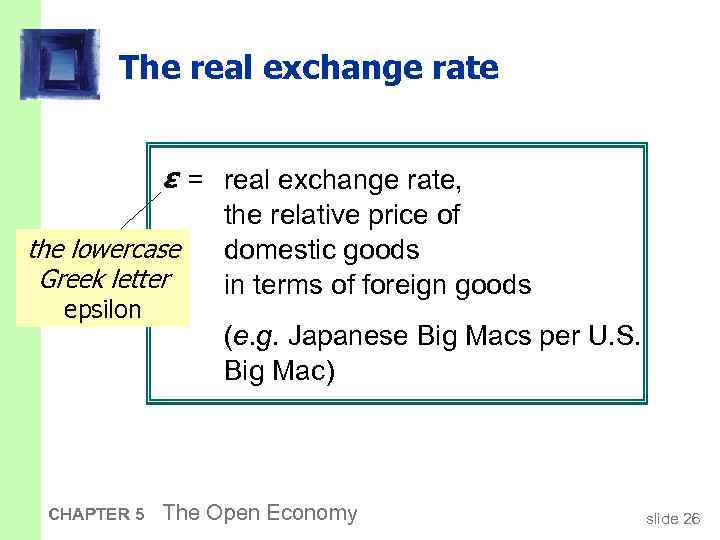 The real exchange rate

$\varepsilon$ = real exchange rate, the relative price of domestic goods in terms of foreign goods

(e.g. Japanese Big Macs per U.S. Big Mac)

the lowercase Greek letter epsilon

CHAPTER 5 The Open Economy

slide 26